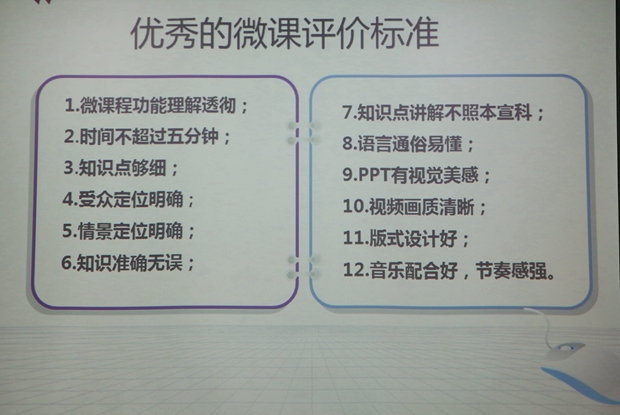 优秀的微课评价标准

1.微课程功能理解透彻；
2.时间不超过五分钟；
3.知识点够细；
4.受众定位明确；
5.情景定位明确；
6.知识准确无误；

7.知识点讲解不照本宣科；
8.语言通俗易懂；
9.PPT有视觉美感；
10.视频画质清晰；
11.版式设计好；
12.音乐配合好，节奏感强。